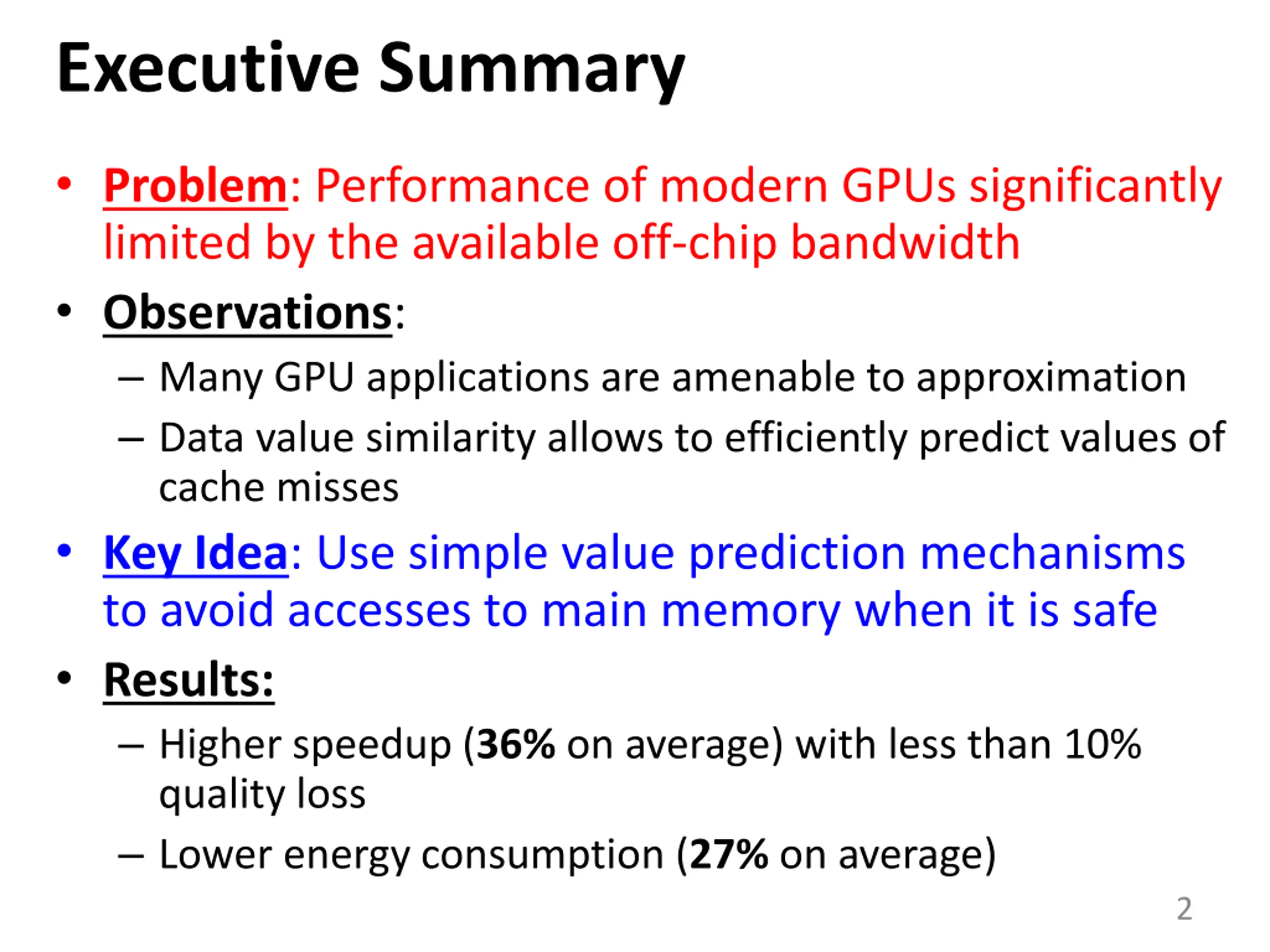 Executive Summary

• Problem: Performance of modern GPUs significantly limited by the available off-chip bandwidth

• Observations:
– Many GPU applications are amenable to approximation
– Data value similarity allows to efficiently predict values of cache misses

• Key Idea: Use simple value prediction mechanisms to avoid accesses to main memory when it is safe

• Results:
– Higher speedup (36% on average) with less than 10% quality loss
– Lower energy consumption (27% on average)

2